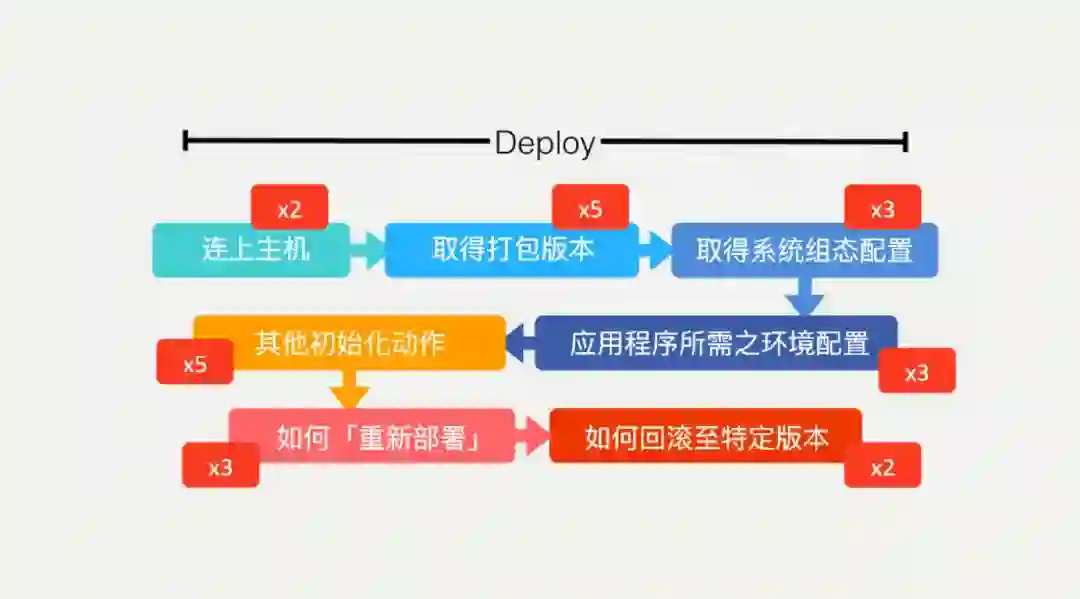 Deploy

x2
连上主机

x5
取得打包版本

x3
取得系统组态配置

应用程序所需之环境配置
x3

其他初始化动作
x5

如何「重新部署」
x3

如何回滚至特定版本
x2